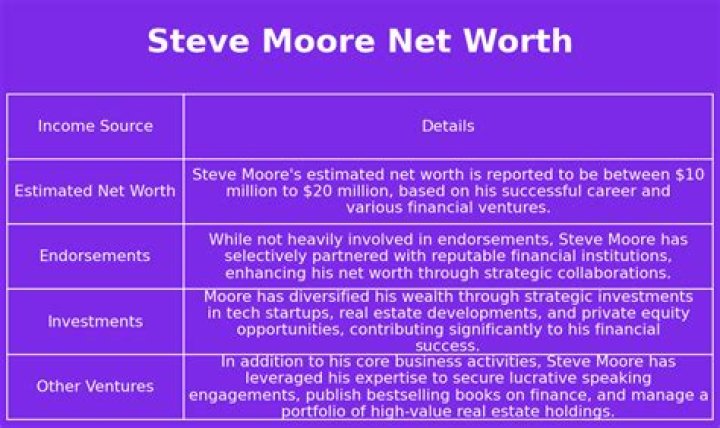 Steve Moore Net Worth

| Income Source | Details |
|---|---|
| Estimated Net Worth | Steve Moore's estimated net worth is reported to be between \$10 million to \$20 million, based on his successful career and various financial ventures. |
| Endorsements | While not heavily involved in endorsements, Steve Moore has selectively partnered with reputable financial institutions, enhancing his net worth through strategic collaborations. |
| Investments | Moore has diversified his wealth through strategic investments in tech startups, real estate developments, and private equity opportunities, contributing significantly to his financial success. |
| Other Ventures | In addition to his core business activities, Steve Moore has leveraged his expertise to secure lucrative speaking engagements, publish bestselling books on finance, and manage a portfolio of high-value real estate holdings. |